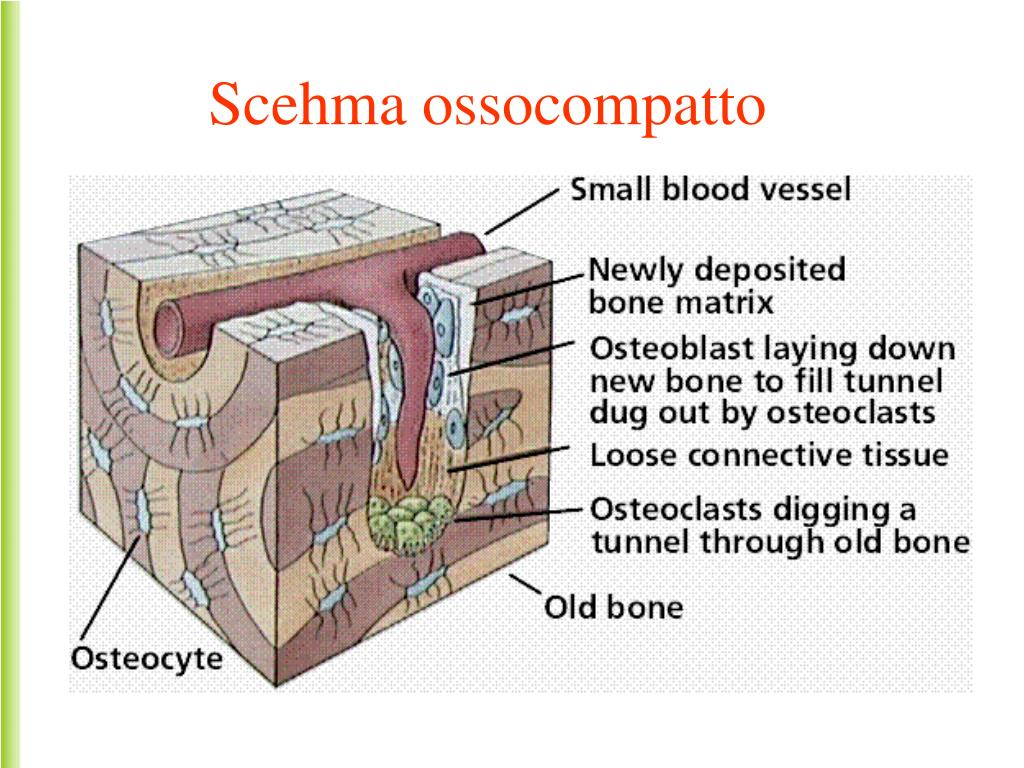 Scehma ossocompatto

Small blood vessel

Newly deposited bone matrix

Osteoblast laying down new bone to fill tunnel dug out by osteoclasts

Loose connective tissue

Osteoclasts digging a tunnel through old bone

Old bone

Osteocyte